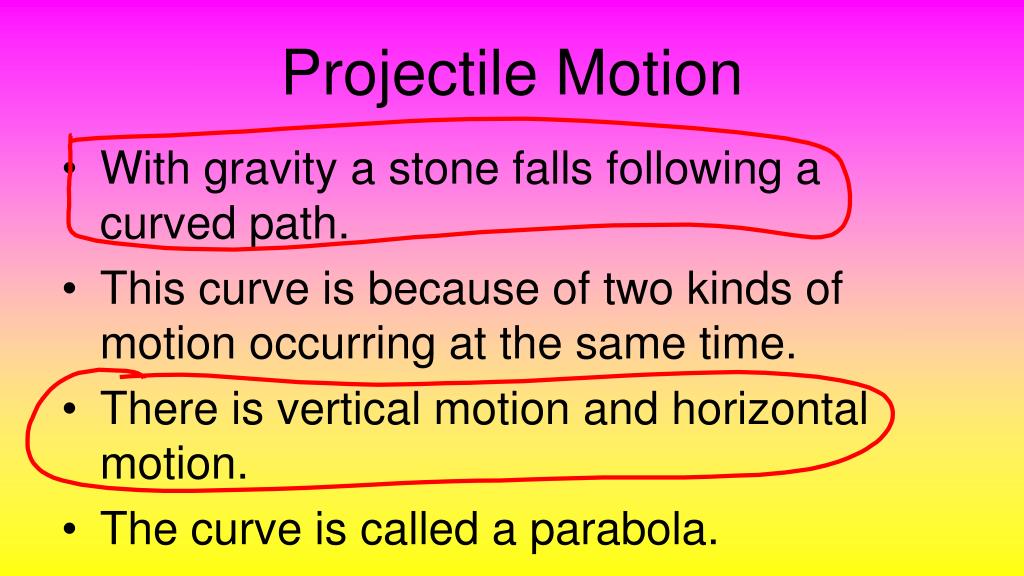 Projectile Motion

• With gravity a stone falls following a curved path.
• This curve is because of two kinds of motion occurring at the same time.
• There is vertical motion and horizontal motion.
• The curve is called a parabola.